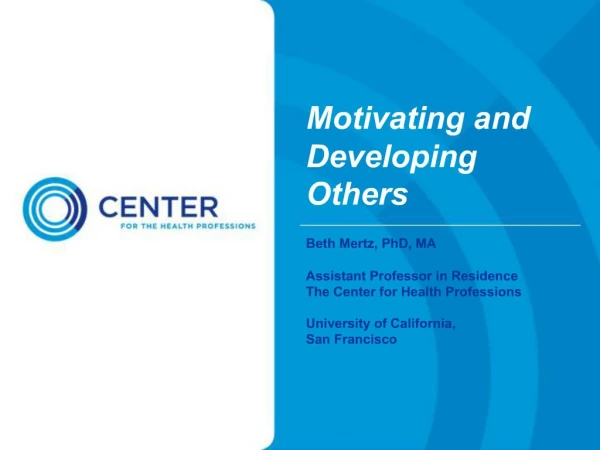 CENTER
FOR THE HEALTH PROFESSIONS

Motivating and Developing Others

Beth Mertz, PhD, MA

Assistant Professor in Residence
The Center for Health Professions

University of California,
San Francisco